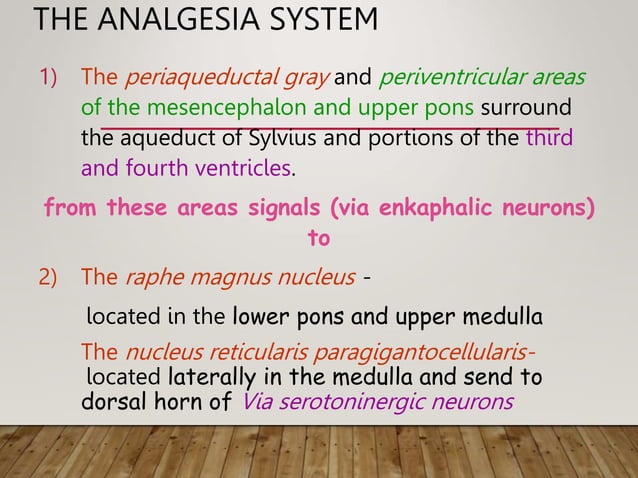 THE ANALGESIA SYSTEM

1) The periaqueductal gray and periventricular areas of the mesencephalon and upper pons surround the aqueduct of Sylvius and portions of the third and fourth ventricles.

from these areas signals (via enkaphalic neurons) to

2) The raphe magnus nucleus -

located in the lower pons and upper medulla

The nucleus reticularis paragigantocellularis- located laterally in the medulla and send to dorsal horn of Via serotoninergic neurons